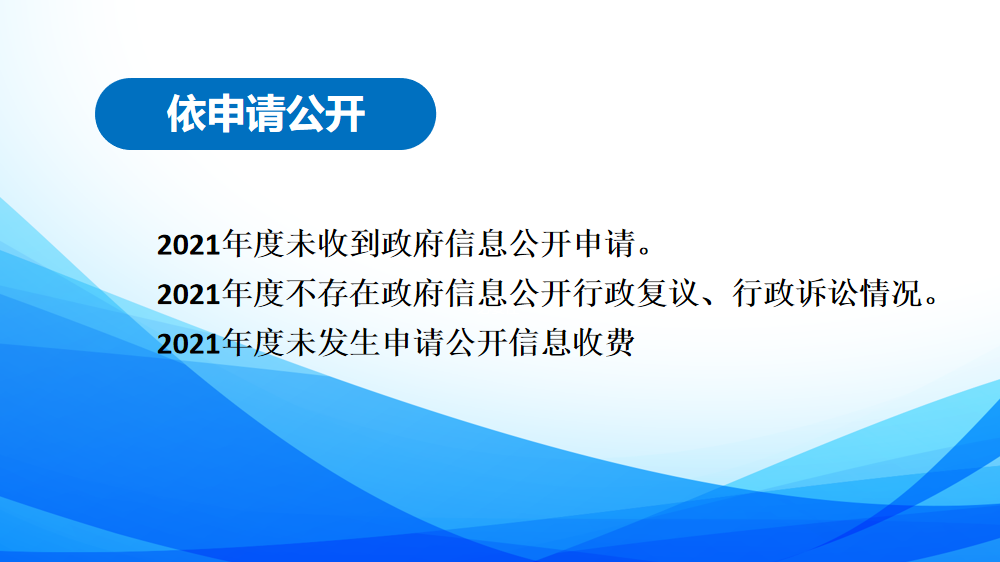 依申请公开

2021年度未收到政府信息公开申请。
2021年度不存在政府信息公开行政复议、行政诉讼情况。
2021年度未发生申请公开信息收费